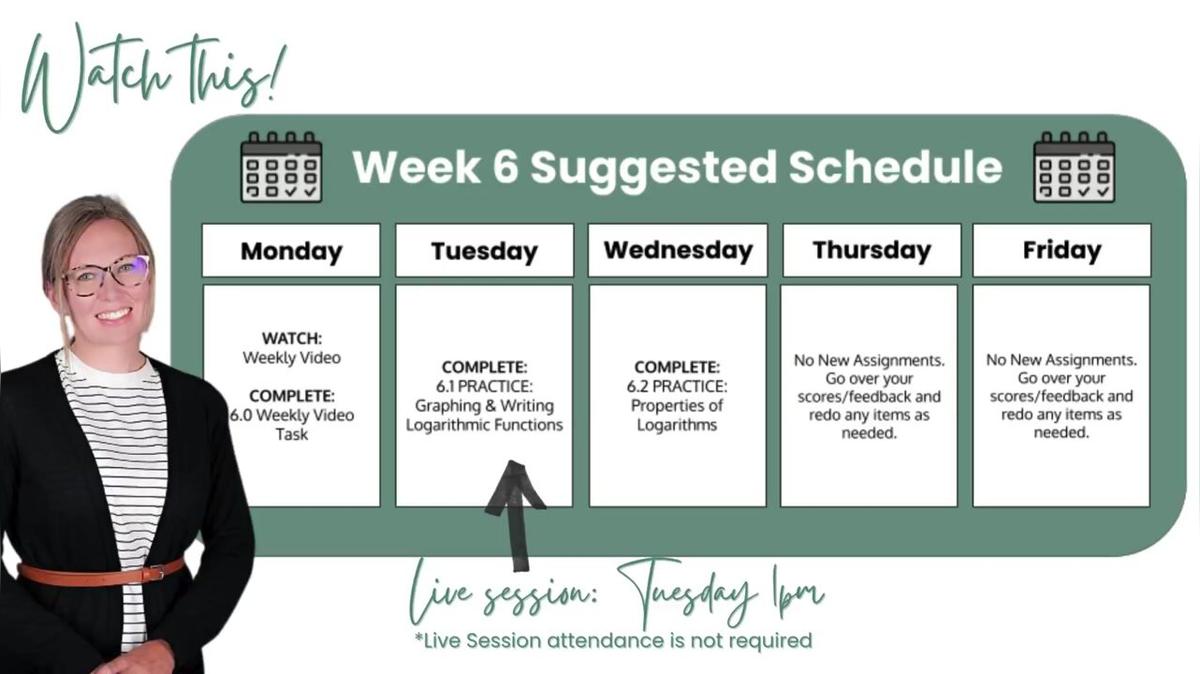 Watch this!

Week 6 Suggested Schedule

| Monday | Tuesday | Wednesday | Thursday | Friday |
|---|---|---|---|---|
| WATCH: Weekly Video COMPLETE: 6.0 Weekly Video Task | COMPLETE: 6.1 PRACTICE: Graphing & Writing Logarithmic Functions | COMPLETE: 6.2 PRACTICE: Properties of Logarithms | No New Assignments. Go over your scores/feedback and redo any items as needed. | No New Assignments. Go over your scores/feedback and redo any items as needed. |

Live session: Tuesday 1pm
*Live Session attendance is not required